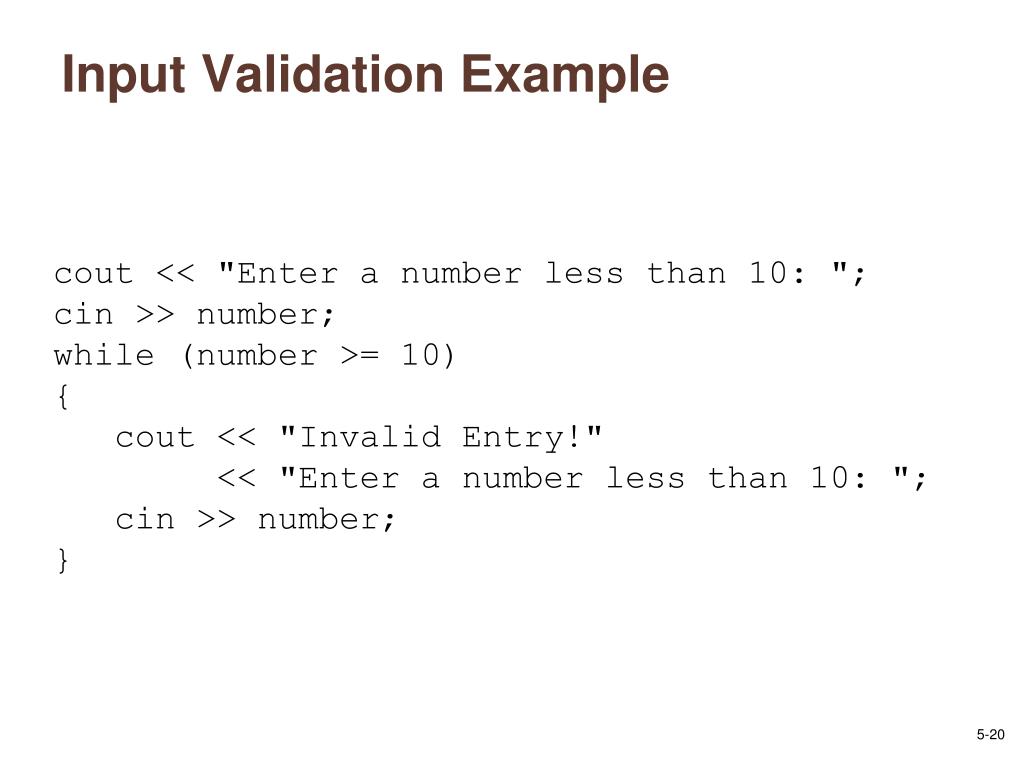 Input Validation Example

cout << "Enter a number less than 10: ";
cin >> number;
while (number >= 10)
{
   cout << "Invalid Entry!"
         << "Enter a number less than 10: ";
   cin >> number;
}

5-20